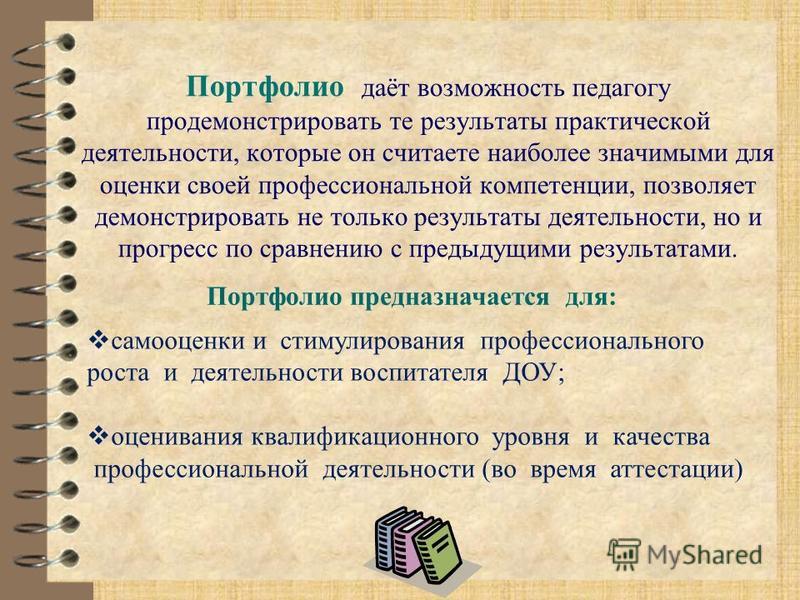 Портфолио даёт возможность педагогу продемонстрировать те результаты практической деятельности, которые он считаете наиболее значимыми для оценки своей профессиональной компетенции, позволяет демонстрировать не только результаты деятельности, но и прогресс по сравнению с предыдущими результатами.

Портфолио предназначается для:

❖самооценки и стимулирования профессионального роста и деятельности воспитателя ДОУ;

❖оценивания квалификационного уровня и качества профессиональной деятельности (во время аттестации)

MyShared